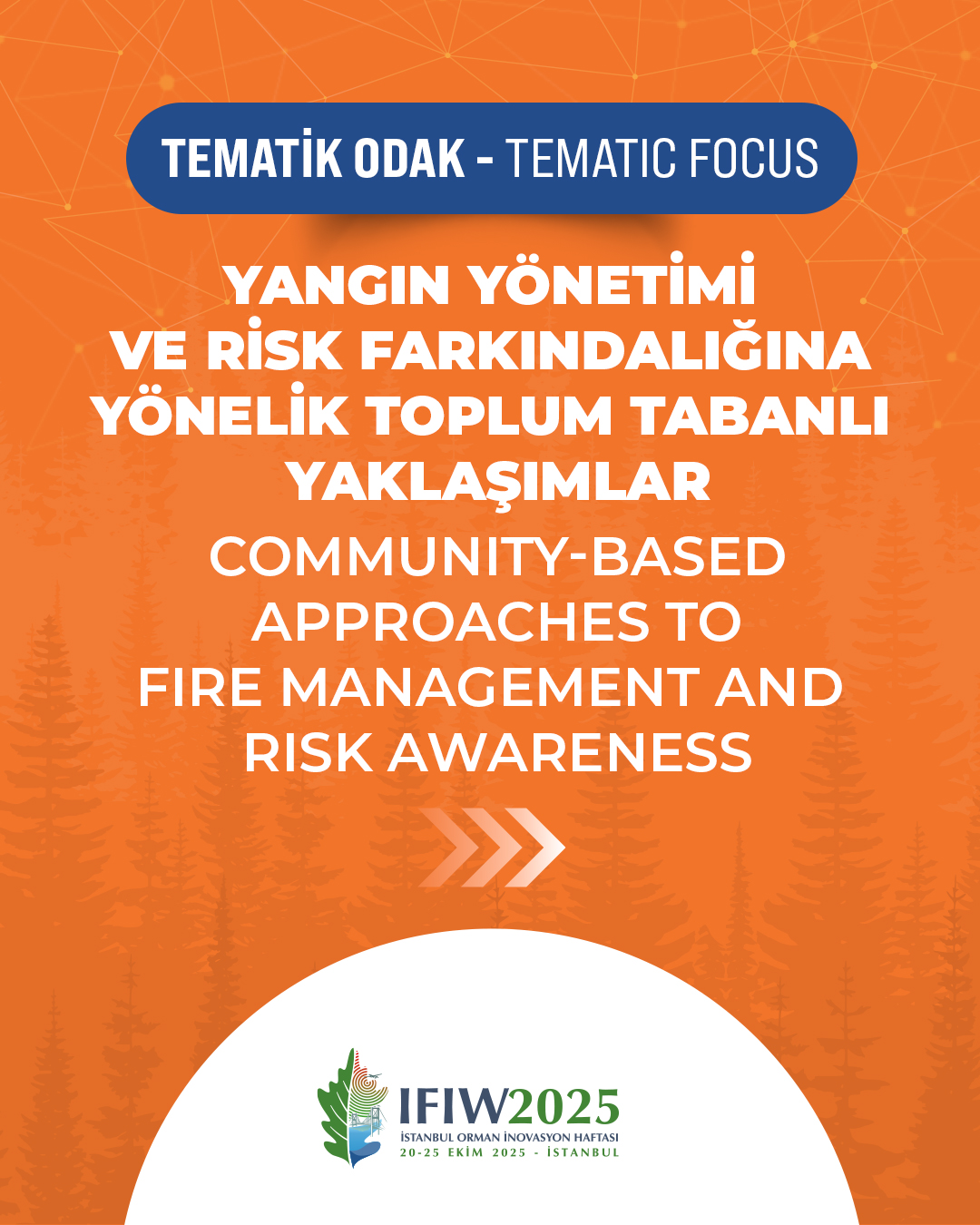 TEMATİK ODAK - TEMATIC FOCUS

YANGIN YÖNETİMİ VE RİSK FARKINDALIĞINA YÖNELİK TOPLUM TABANLI YAKLAŞIMLAR

COMMUNITY-BASED APPROACHES TO FIRE MANAGEMENT AND RISK AWARENESS

IFIW2025
İSTANBUL ORMAN İNOVASYON HAFTASI
20-25 EKİM 2025 - İSTANBUL